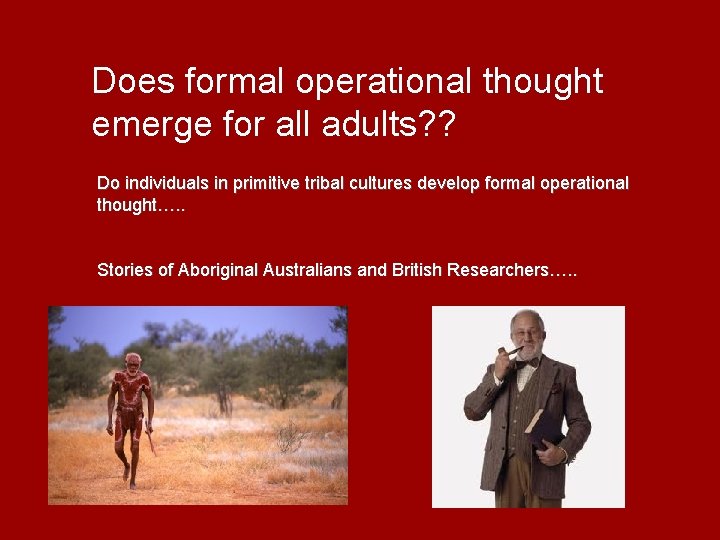 Does formal operational thought emerge for all adults??

Do individuals in primitive tribal cultures develop formal operational thought…..

Stories of Aboriginal Australians and British Researchers…..